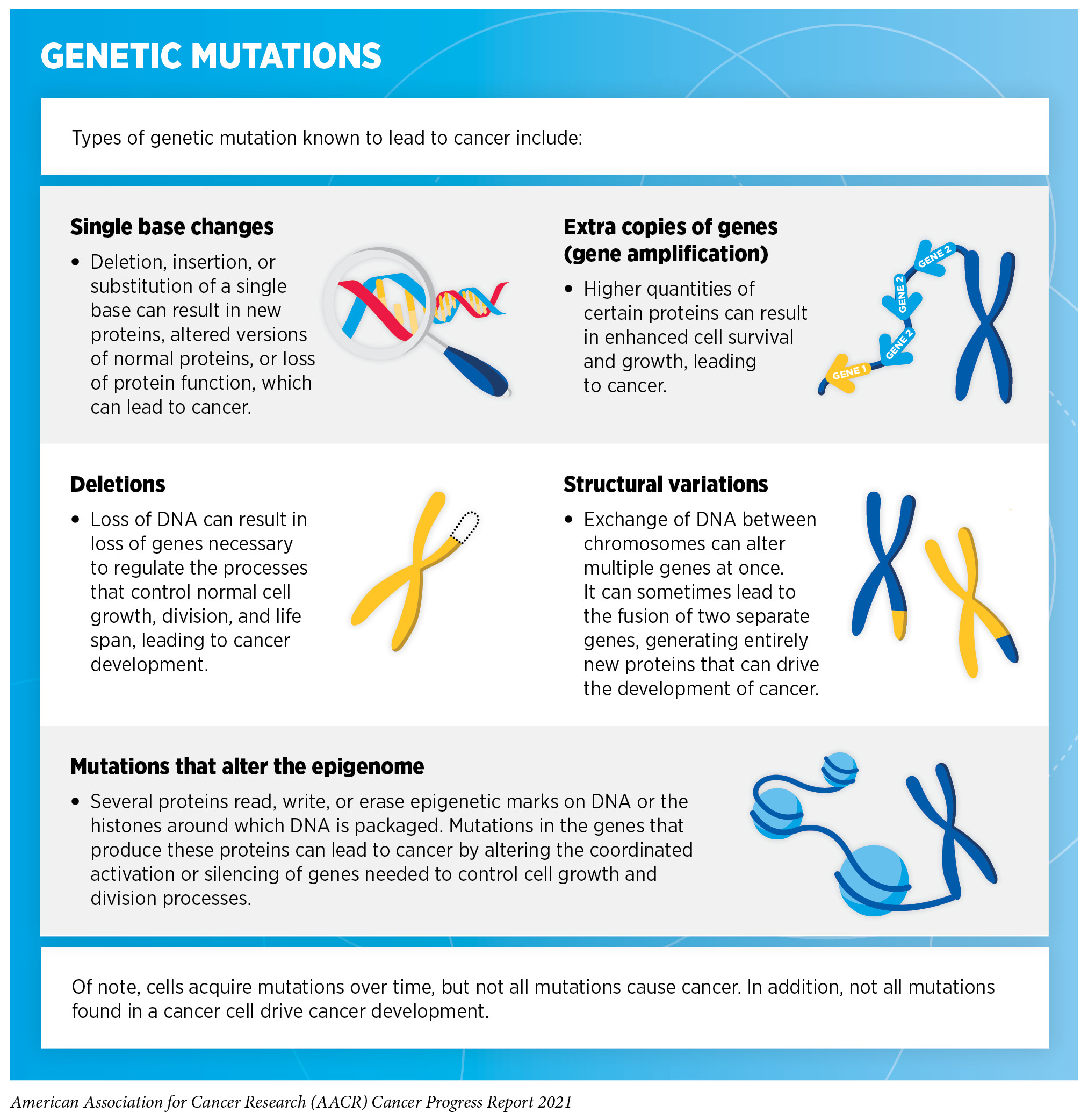 GENETIC MUTATIONS

Types of genetic mutation known to lead to cancer include:

Single base changes

• Deletion, insertion, or substitution of a single base can result in new proteins, altered versions of normal proteins, or loss of protein function, which can lead to cancer.

Extra copies of genes (gene amplification)

• Higher quantities of certain proteins can result in enhanced cell survival and growth, leading to cancer.

GENE 2
GENE 2
GENE 2
GENE 1

Deletions

• Loss of DNA can result in loss of genes necessary to regulate the processes that control normal cell growth, division, and life span, leading to cancer development.

Structural variations

• Exchange of DNA between chromosomes can alter multiple genes at once. It can sometimes lead to the fusion of two separate genes, generating entirely new proteins that can drive the development of cancer.

Mutations that alter the epigenome

• Several proteins read, write, or erase epigenetic marks on DNA or the histones around which DNA is packaged. Mutations in the genes that produce these proteins can lead to cancer by altering the coordinated activation or silencing of genes needed to control cell growth and division processes.

Of note, cells acquire mutations over time, but not all mutations cause cancer. In addition, not all mutations found in a cancer cell drive cancer development.

American Association for Cancer Research (AACR) Cancer Progress Report 2021